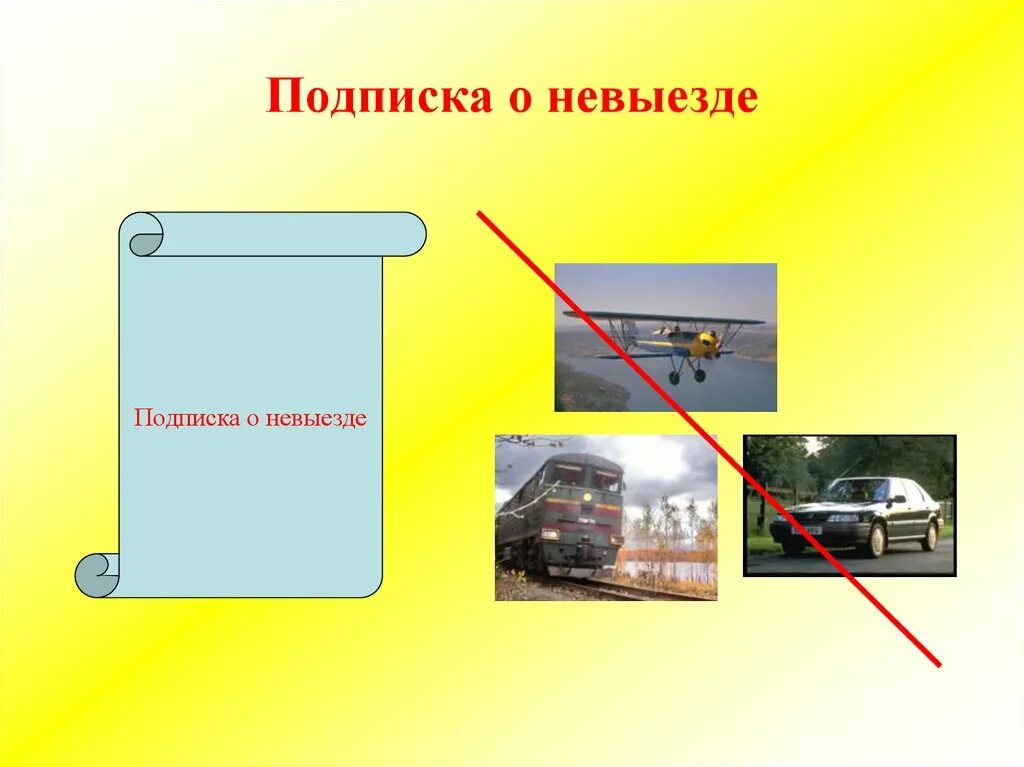 Подписка о невыезде

Подписка о невыезде